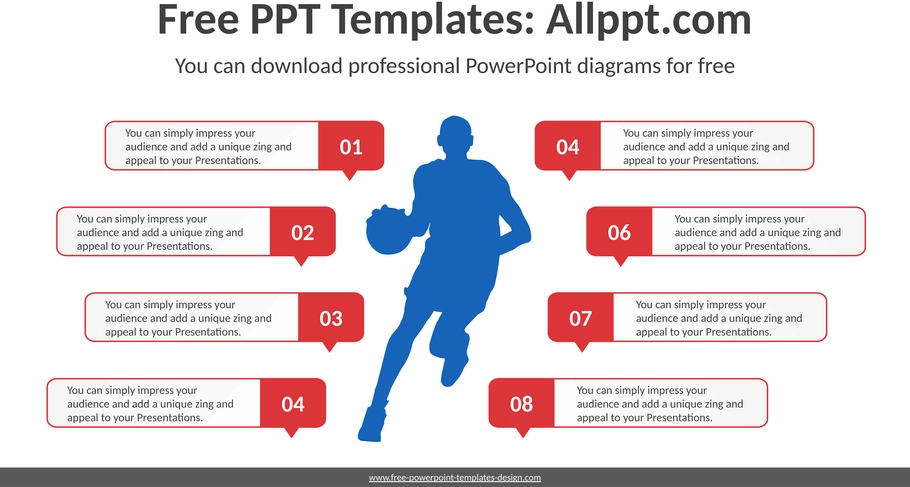 Free PPT Templates: Allppt.com

You can download professional PowerPoint diagrams for free

You can simply impress your audience and add a unique zing and appeal to your Presentations.

01

You can simply impress your audience and add a unique zing and appeal to your Presentations.

02

You can simply impress your audience and add a unique zing and appeal to your Presentations.

03

You can simply impress your audience and add a unique zing and appeal to your Presentations.

04

04

You can simply impress your audience and add a unique zing and appeal to your Presentations.

06

You can simply impress your audience and add a unique zing and appeal to your Presentations.

07

You can simply impress your audience and add a unique zing and appeal to your Presentations.

08

You can simply impress your audience and add a unique zing and appeal to your Presentations.

www.free-powerpoint-templates-design.com